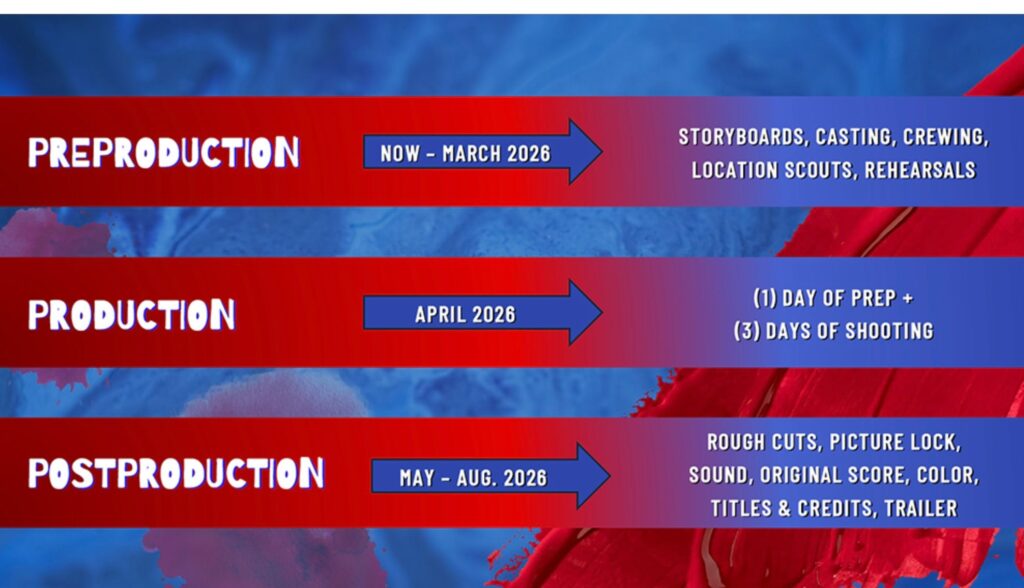 PREPRODUCTION

NOW - MARCH 2026

STORYBOARDS, CASTING, CREWING, LOCATION SCOUTS, REHEARSALS

PRODUCTION

APRIL 2026

(1) DAY OF PREP + (3) DAYS OF SHOOTING

POSTPRODUCTION

MAY - AUG. 2026

ROUGH CUTS, PICTURE LOCK, SOUND, ORIGINAL SCORE, COLOR, TITLES & CREDITS, TRAILER